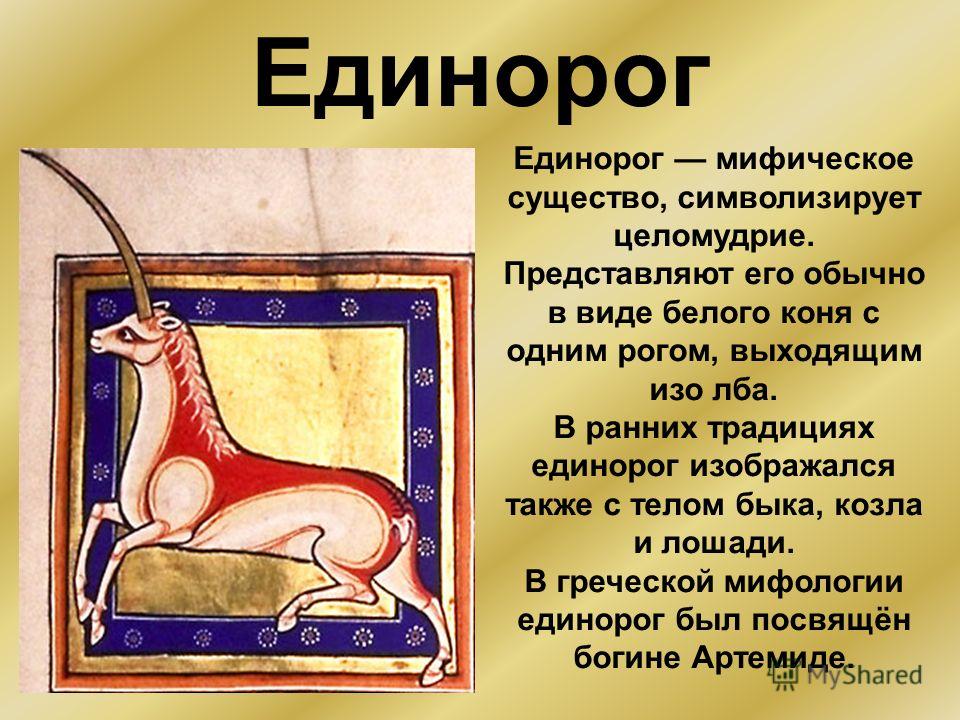 Единорог

Единорог — мифическое существо, символизирует целомудрие.
Представляют его обычно в виде белого коня с одним рогом, выходящим изо лба.
В ранних традициях единорог изображался также с телом быка, козла и лошади.
В греческой мифологии единорог был посвящён богине Артемиде.

MyShared